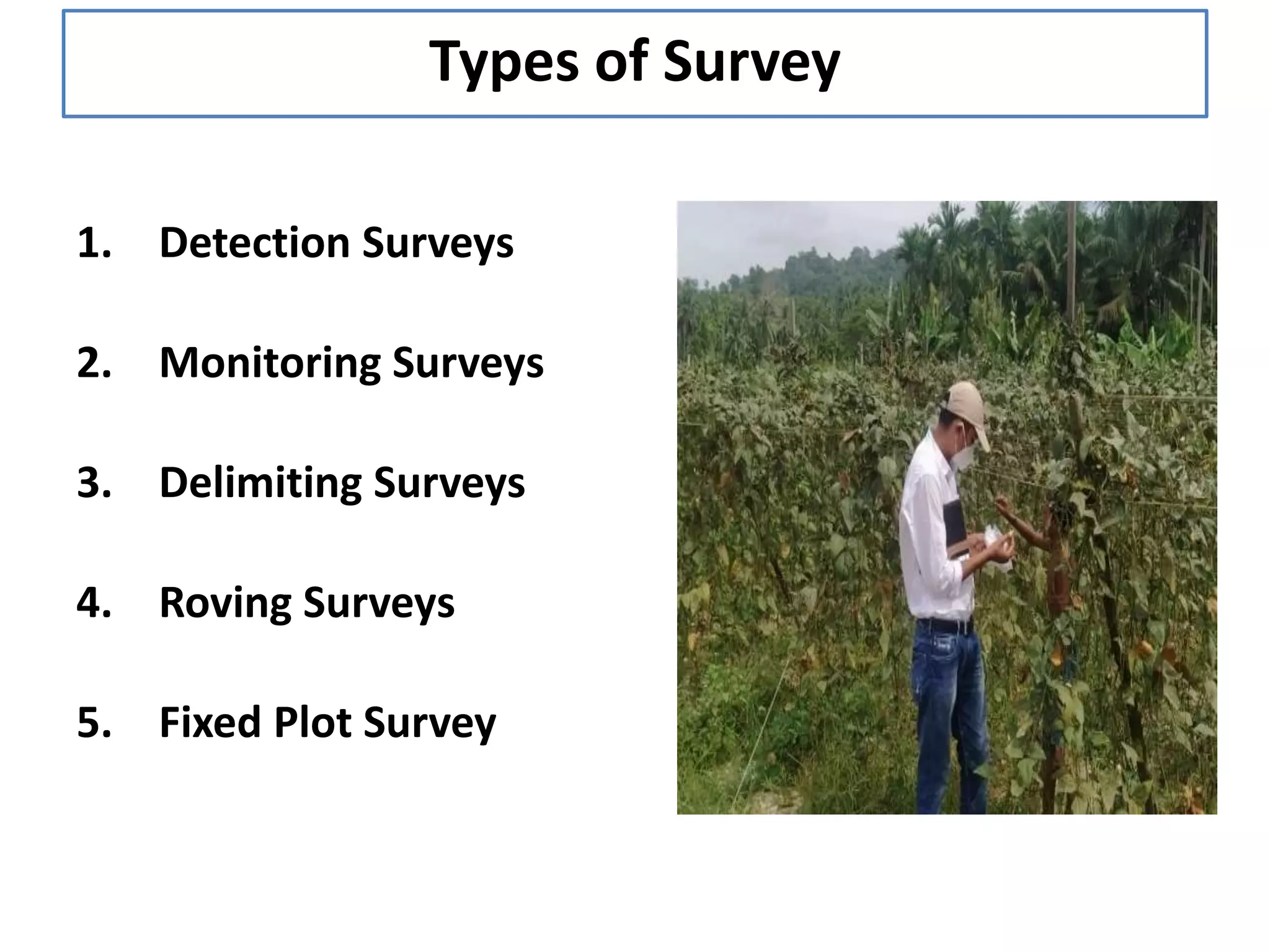 Types of Survey

1. Detection Surveys

2. Monitoring Surveys

3. Delimiting Surveys

4. Roving Surveys

5. Fixed Plot Survey